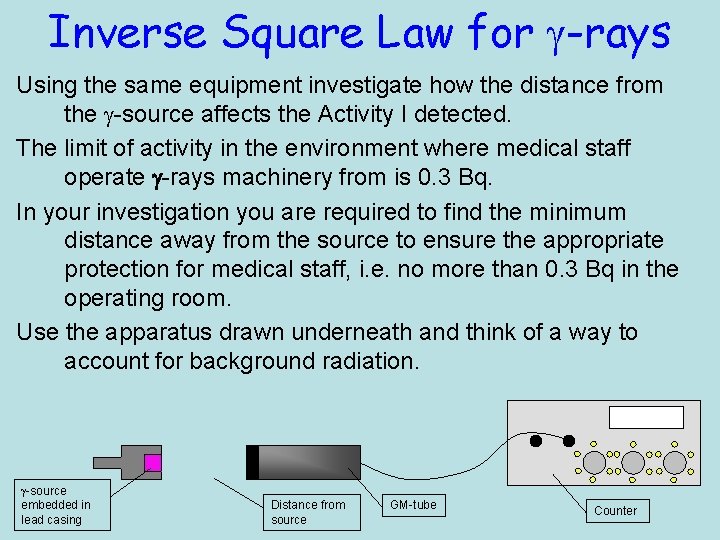 Inverse Square Law for $\gamma$-rays

Using the same equipment investigate how the distance from the $\gamma$-source affects the Activity I detected.

The limit of activity in the environment where medical staff operate $\gamma$-rays machinery from is 0.3 Bq.

In your investigation you are required to find the minimum distance away from the source to ensure the appropriate protection for medical staff, i.e. no more than 0.3 Bq in the operating room.

Use the apparatus drawn underneath and think of a way to account for background radiation.

$\gamma$-source embedded in lead casing

Distance from source

GM-tube

Counter